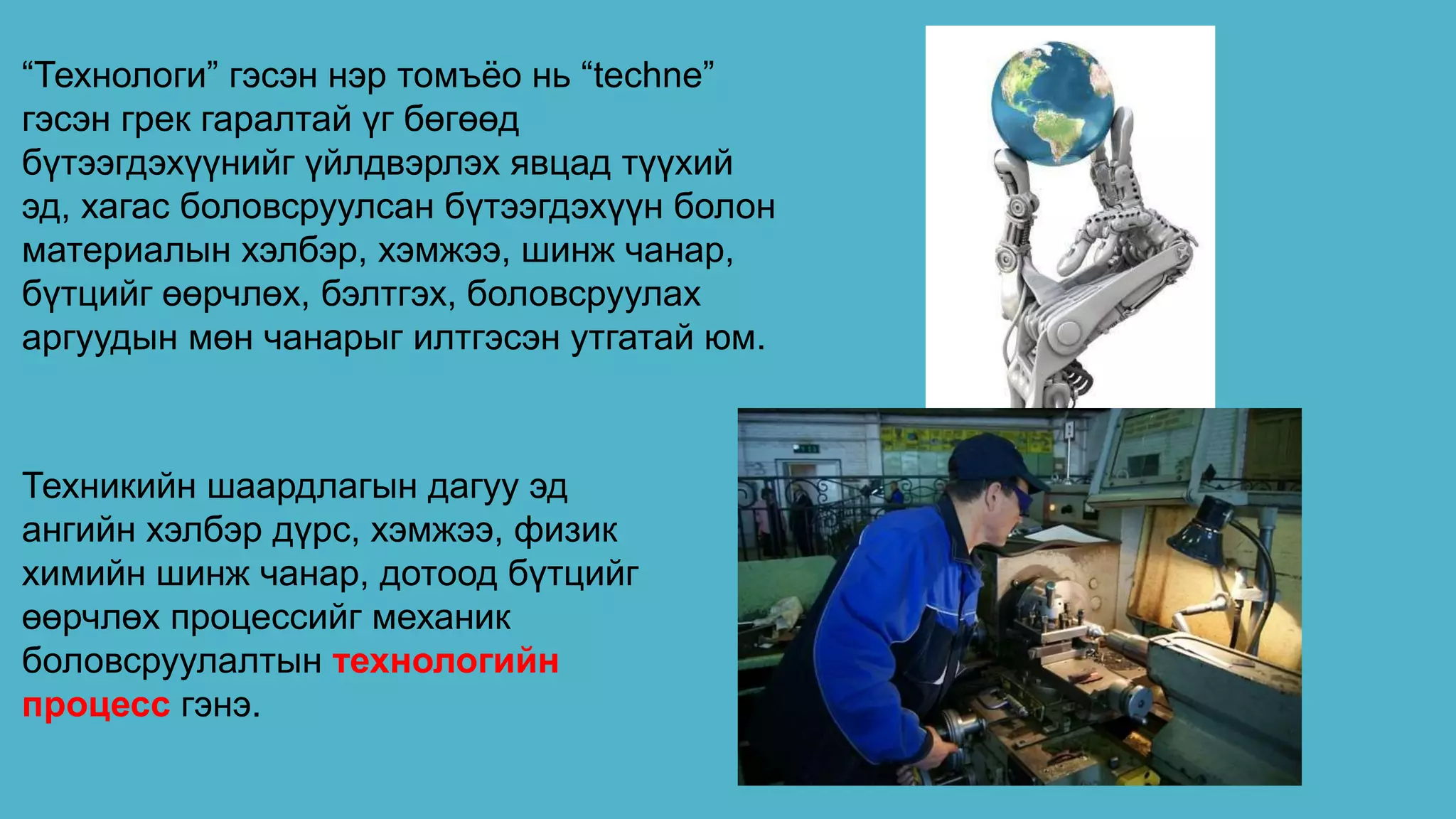 “Технологи” гэсэн нэр томъёо нь “techne” гэсэн грек гаралтай үг бөгөөд бүтээгдэхүүнийг үйлдвэрлэх явцад түүхий эд, хагас боловсруулсан бүтээгдэхүүн болон материалын хэлбэр, хэмжээ, шинж чанар, бүтцийг өөрчлөх, бэлтгэх, боловсруулах аргуудын мөн чанарыг илтгэсэн утгатай юм.

Техникийн шаардлагын дагуу эд ангийн хэлбэр дүрс, хэмжээ, физик химийн шинж чанар, дотоод бүтцийг өөрчлөх процессийг механик боловсруулалтын технологийн процесс гэнэ.